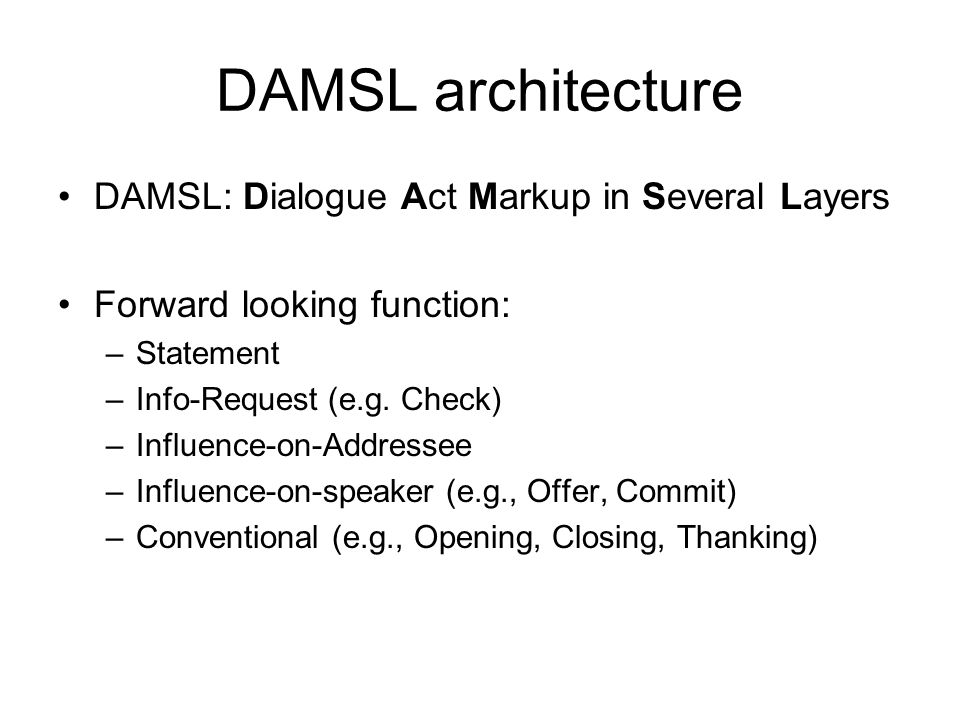 DAMSL architecture

• DAMSL: Dialogue Act Markup in Several Layers

• Forward looking function:
– Statement
– Info-Request (e.g. Check)
– Influence-on-Addressee
– Influence-on-speaker (e.g., Offer, Commit)
– Conventional (e.g., Opening, Closing, Thanking)